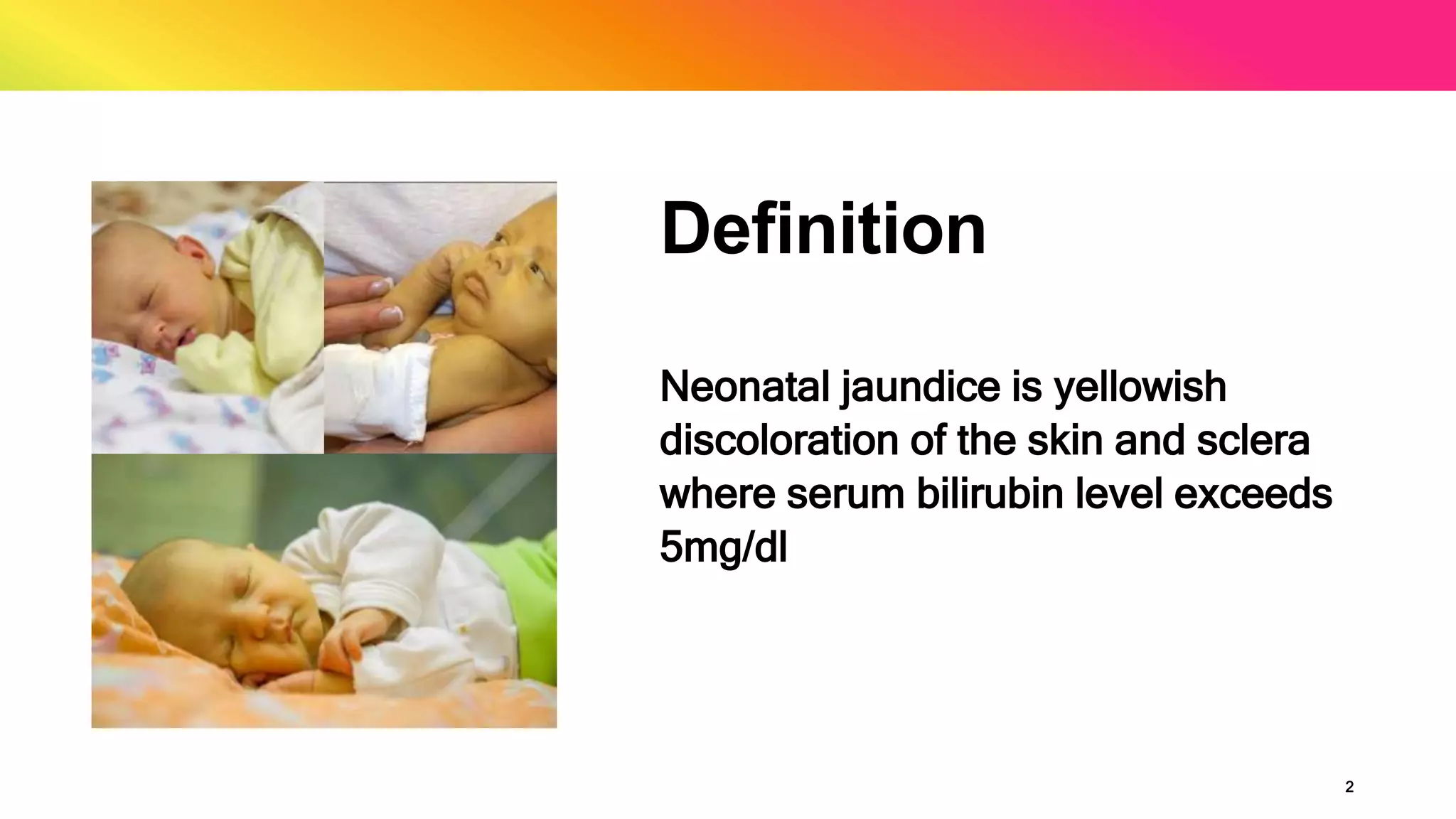 Definition

Neonatal jaundice is yellowish discoloration of the skin and sclera where serum bilirubin level exceeds 5mg/dl

2